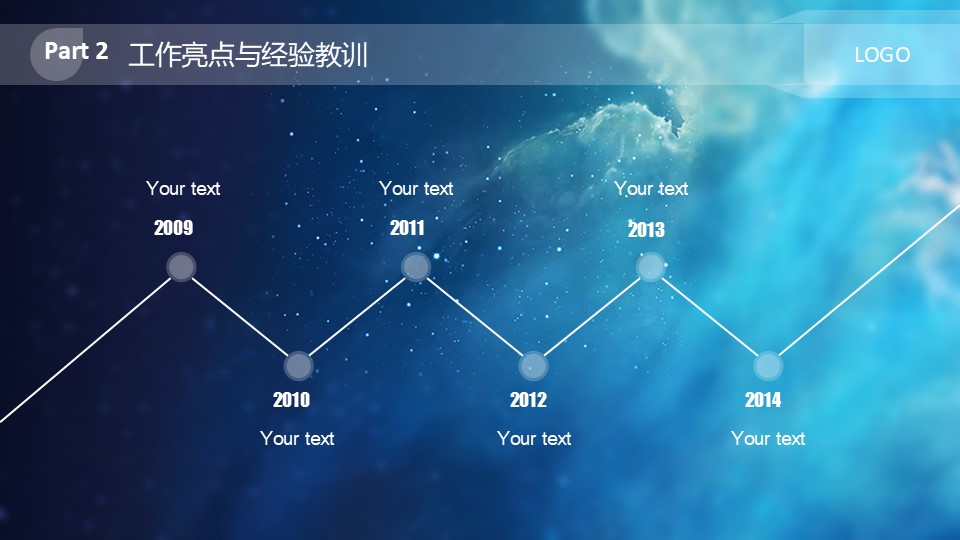 Part 2 工作亮点与经验教训

LOGO

Your text

2009

Your text

2011

Your text

2013

2010

Your text

2012

Your text

2014

Your text